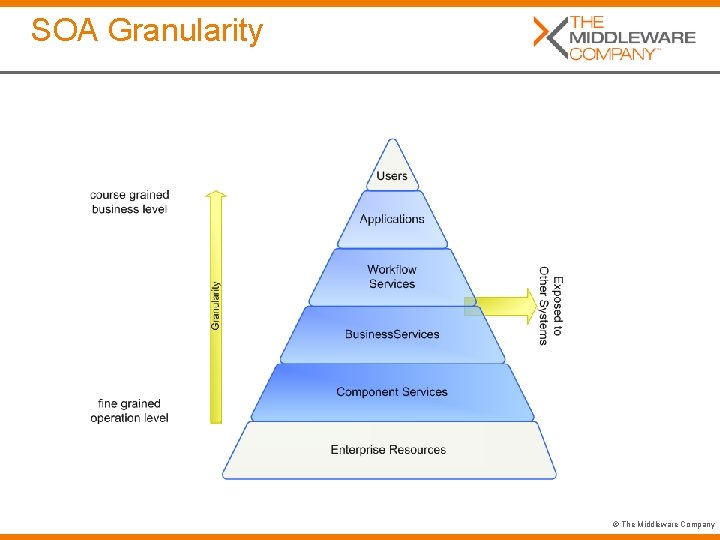 SOA Granularity

THE MIDDLEWARE COMPANY™

course grained business level

Granularity

fine grained operation level

Users

Applications

Workflow Services

BusinessServices

Component Services

Enterprise Resources

Exposed to Other Systems

© The Middleware Company